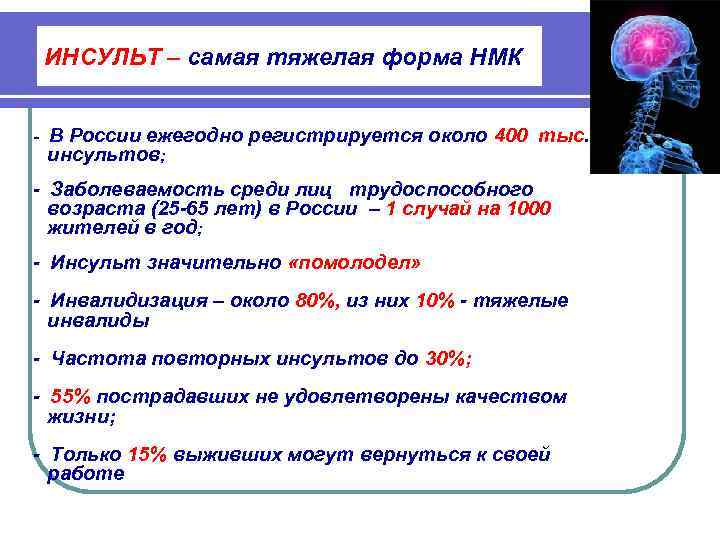 ИНСУЛЬТ – самая тяжелая форма НМК

- В России ежегодно регистрируется около 400 тыс. инсультов;

- Заболеваемость среди лиц трудоспособного возраста (25-65 лет) в России – 1 случай на 1000 жителей в год;

- Инсульт значительно «помолодел»

- Инвалидизация – около 80%, из них 10% - тяжелые инвалиды

- Частота повторных инсультов до 30%;

- 55% пострадавших не удовлетворены качеством жизни;

- Только 15% выживших могут вернуться к своей работе